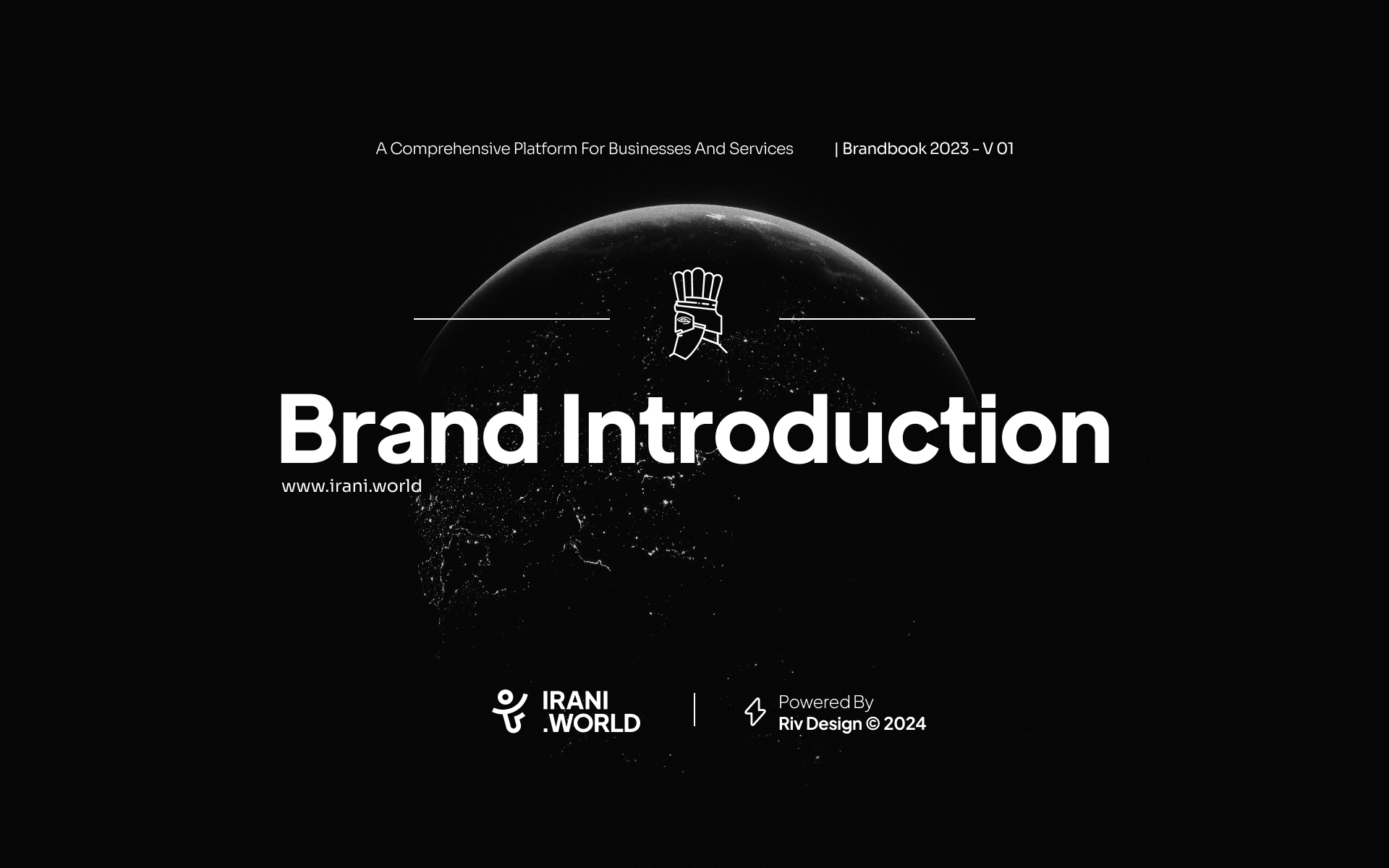 A Comprehensive Platform For Businesses And Services | Brandbook 2023 - V 01

Brand Introduction

www.irani.world

IRANI .WORLD

Powered By
Riv Design © 2024